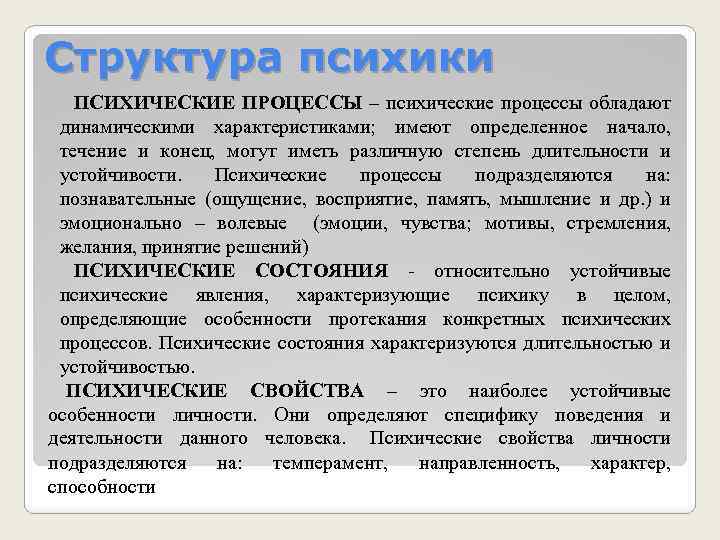 Структура психики

ПСИХИЧЕСКИЕ ПРОЦЕССЫ – психические процессы обладают динамическими характеристиками; имеют определенное начало, течение и конец, могут иметь различную степень длительности и устойчивости. Психические процессы подразделяются на: познавательные (ощущение, восприятие, память, мышление и др.) и эмоционально – волевые (эмоции, чувства; мотивы, стремления, желания, принятие решений)

ПСИХИЧЕСКИЕ СОСТОЯНИЯ - относительно устойчивые психические явления, характеризующие психику в целом, определяющие особенности протекания конкретных психических процессов. Психические состояния характеризуются длительностью и устойчивостью.

ПСИХИЧЕСКИЕ СВОЙСТВА – это наиболее устойчивые особенности личности. Они определяют специфику поведения и деятельности данного человека. Психические свойства личности подразделяются на: темперамент, направленность, характер, способности